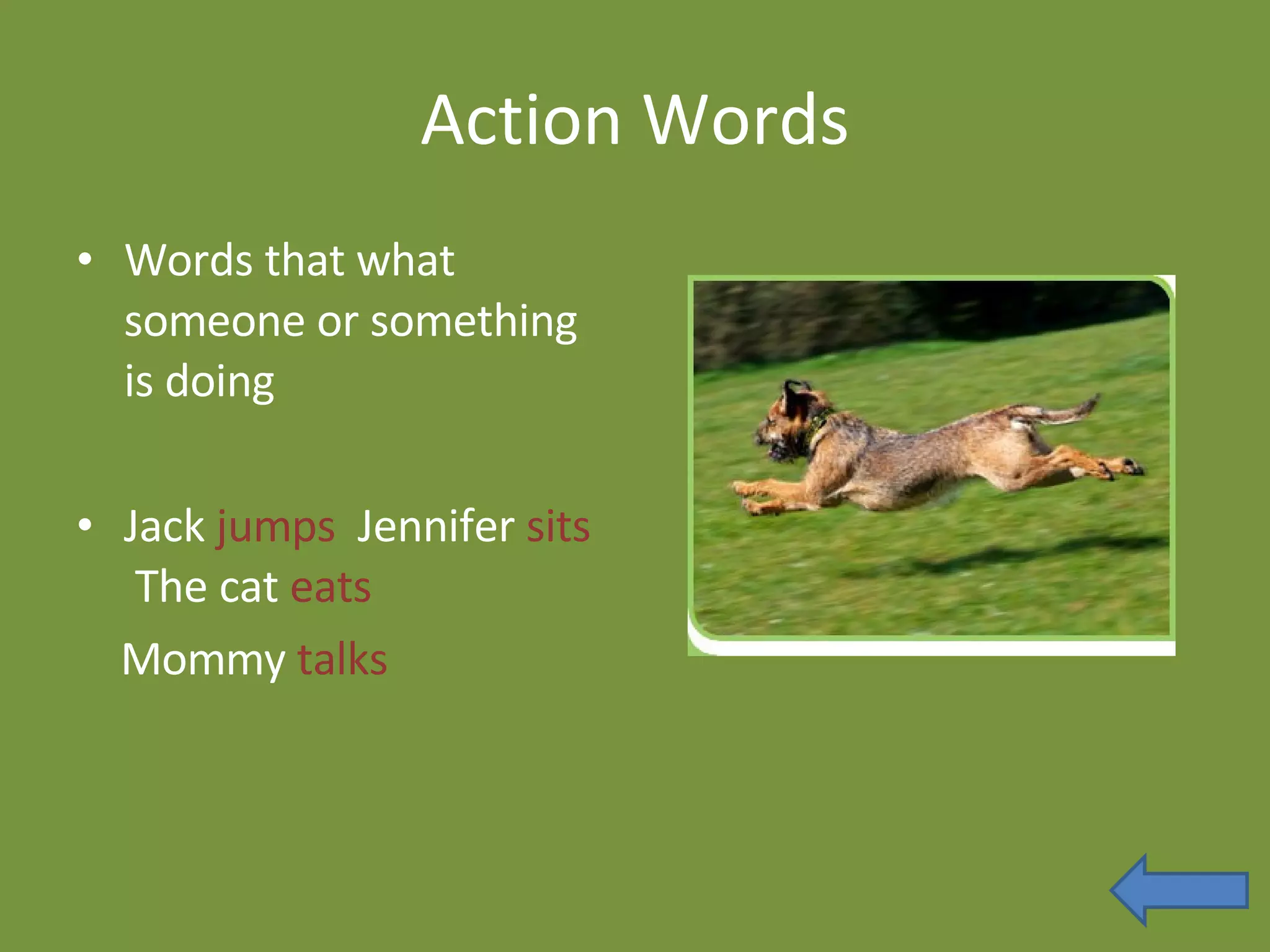 Action Words

• Words that what someone or something is doing

• Jack jumps Jennifer sits
The cat eats

Mommy talks